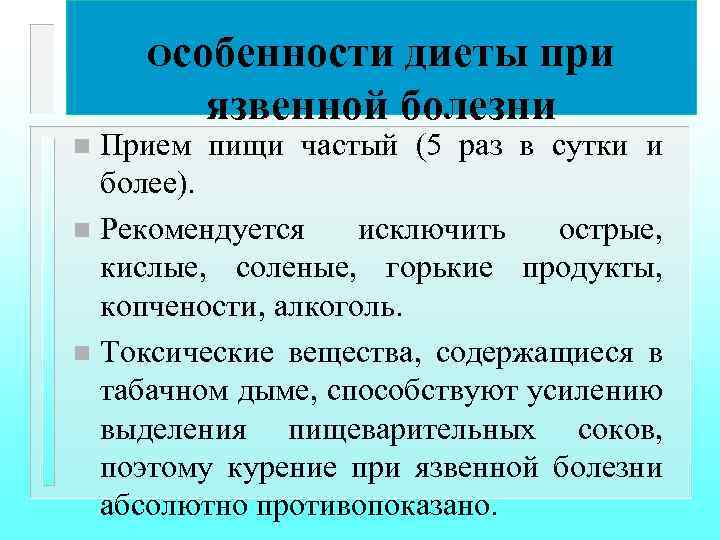 особенности диеты при язвенной болезни

Прием пищи частый (5 раз в сутки и более).

Рекомендуется исключить острые, кислые, соленые, горькие продукты, копчености, алкоголь.

Токсические вещества, содержащиеся в табачном дыме, способствуют усилению выделения пищеварительных соков, поэтому курение при язвенной болезни абсолютно противопоказано.